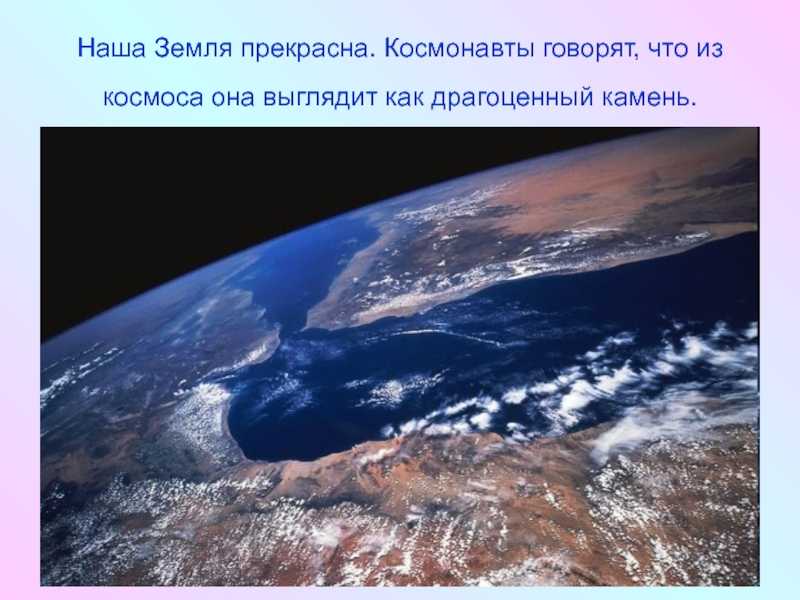 Наша Земля прекрасна. Космонавты говорят, что из космоса она выглядит как драгоценный камень.